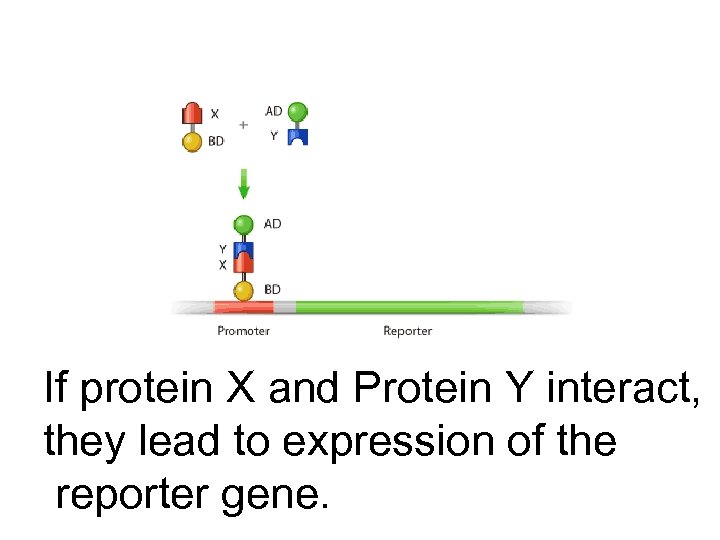 X
BD
+
AD
Y

AD
Y
X
BD
Promoter
Reporter

If protein X and Protein Y interact, they lead to expression of the reporter gene.